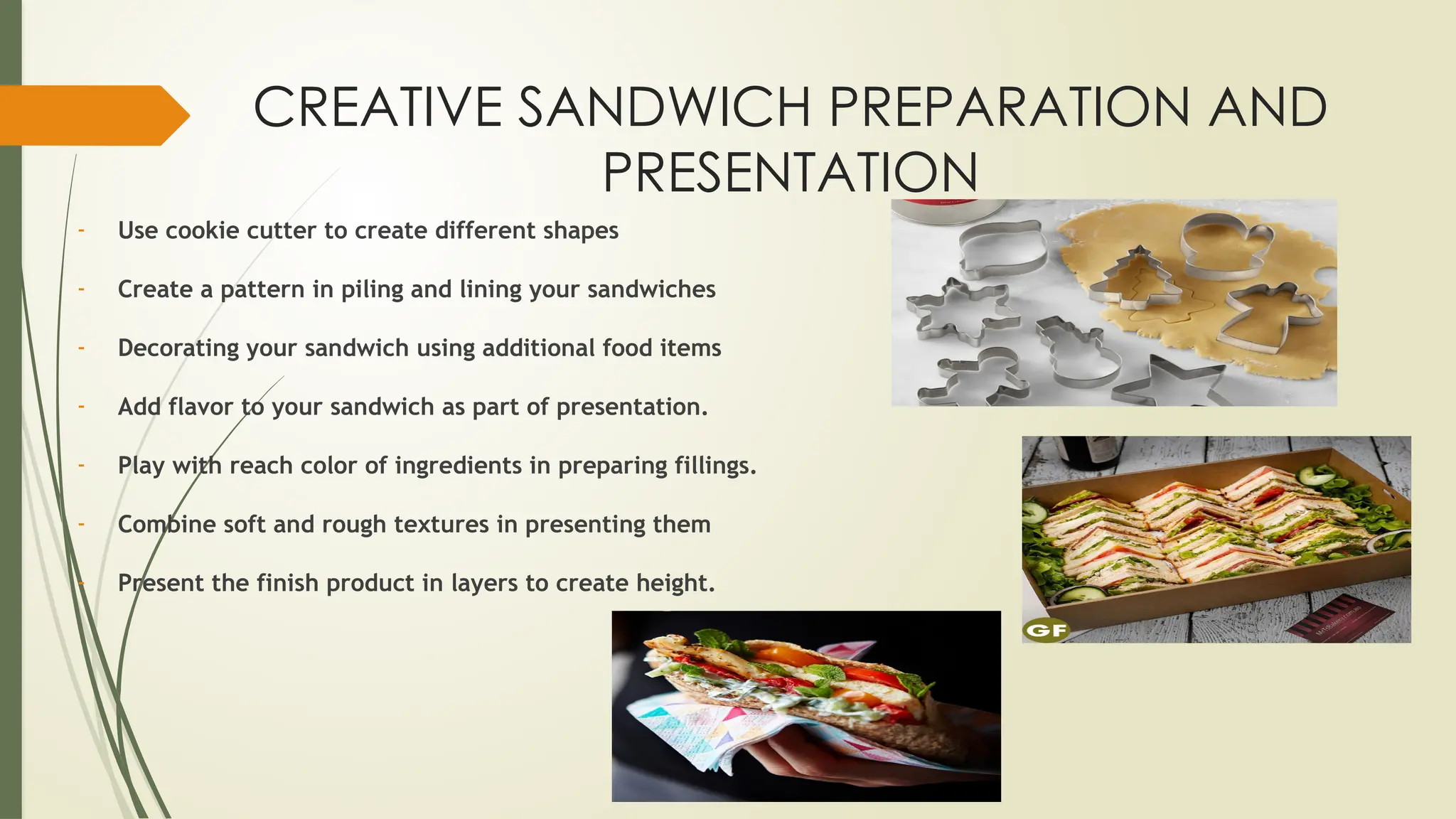 CREATIVE SANDWICH PREPARATION AND PRESENTATION

- Use cookie cutter to create different shapes
- Create a pattern in piling and lining your sandwiches
- Decorating your sandwich using additional food items
- Add flavor to your sandwich as part of presentation.
- Play with reach color of ingredients in preparing fillings.
- Combine soft and rough textures in presenting them
- Present the finish product in layers to create height.

GF